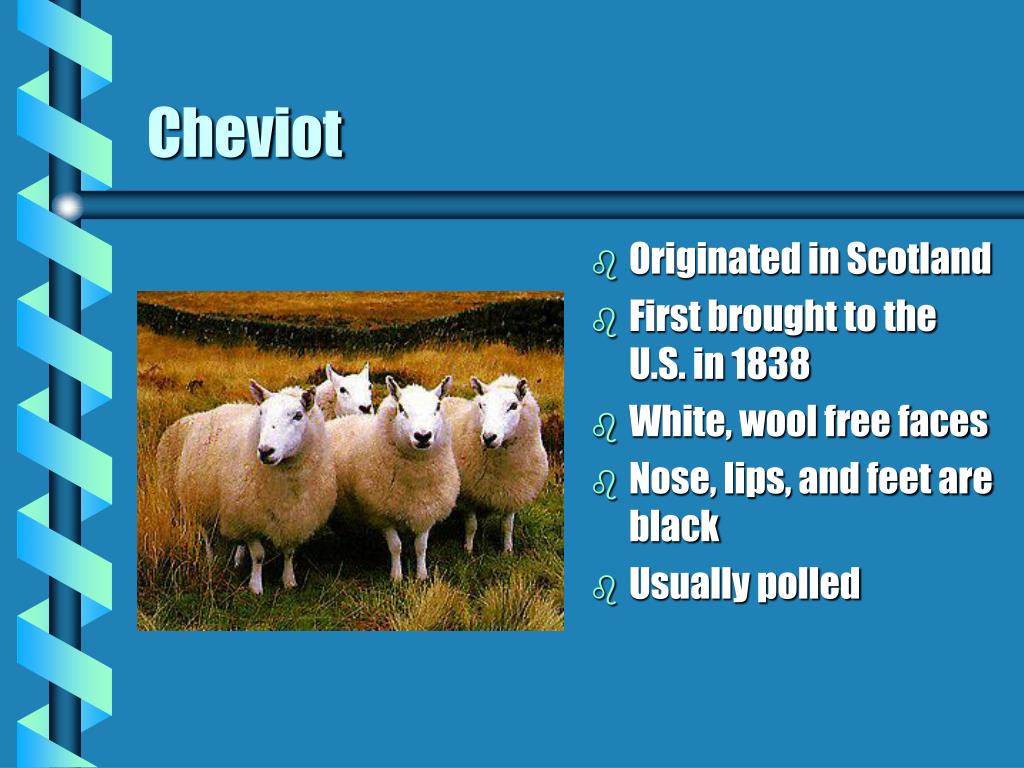 Cheviot

- Originated in Scotland
- First brought to the U.S. in 1838
- White, wool free faces
- Nose, lips, and feet are black
- Usually polled